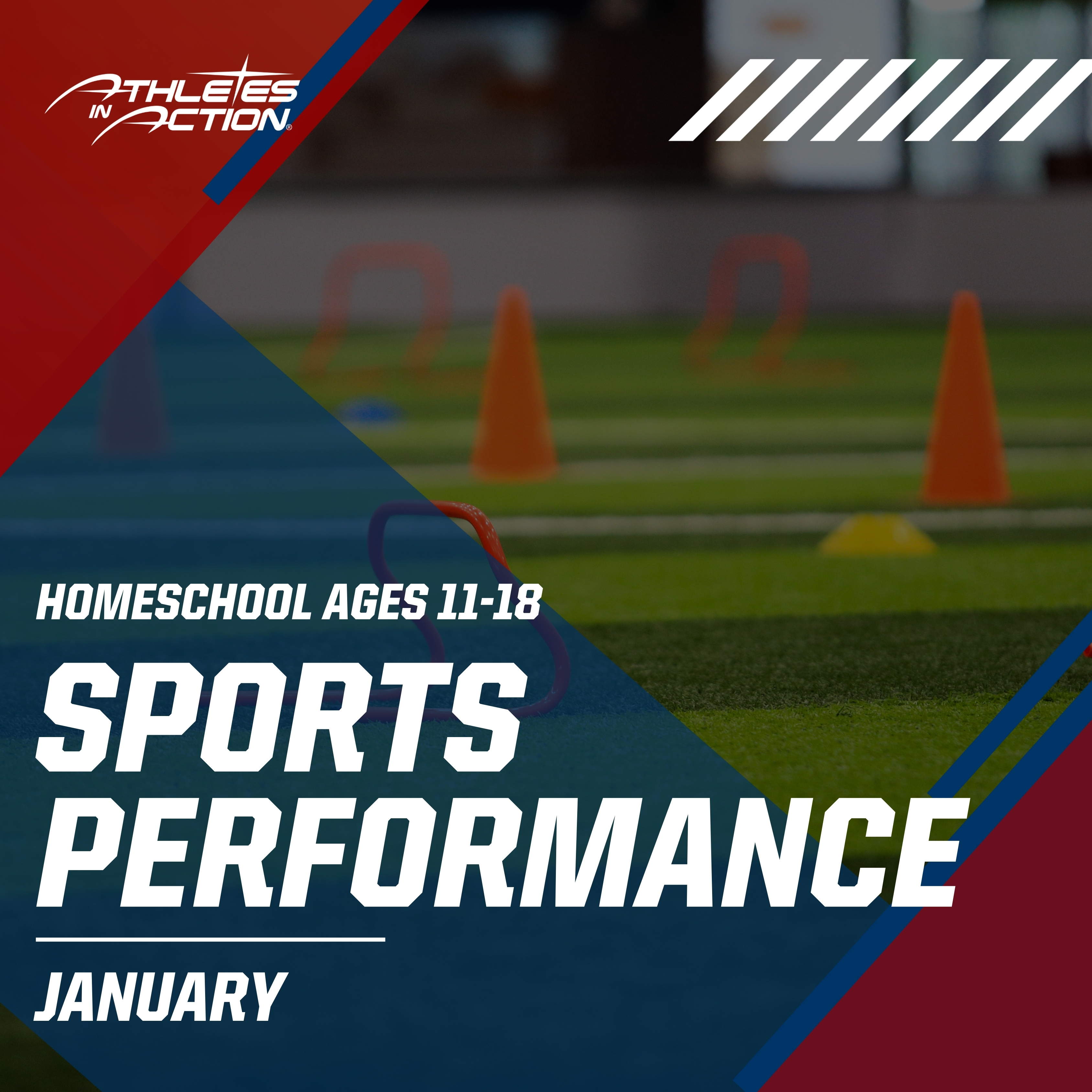 ATHLETES IN ACTION®

HOMESCHOOL AGES 11-18

SPORTS PERFORMANCE

JANUARY